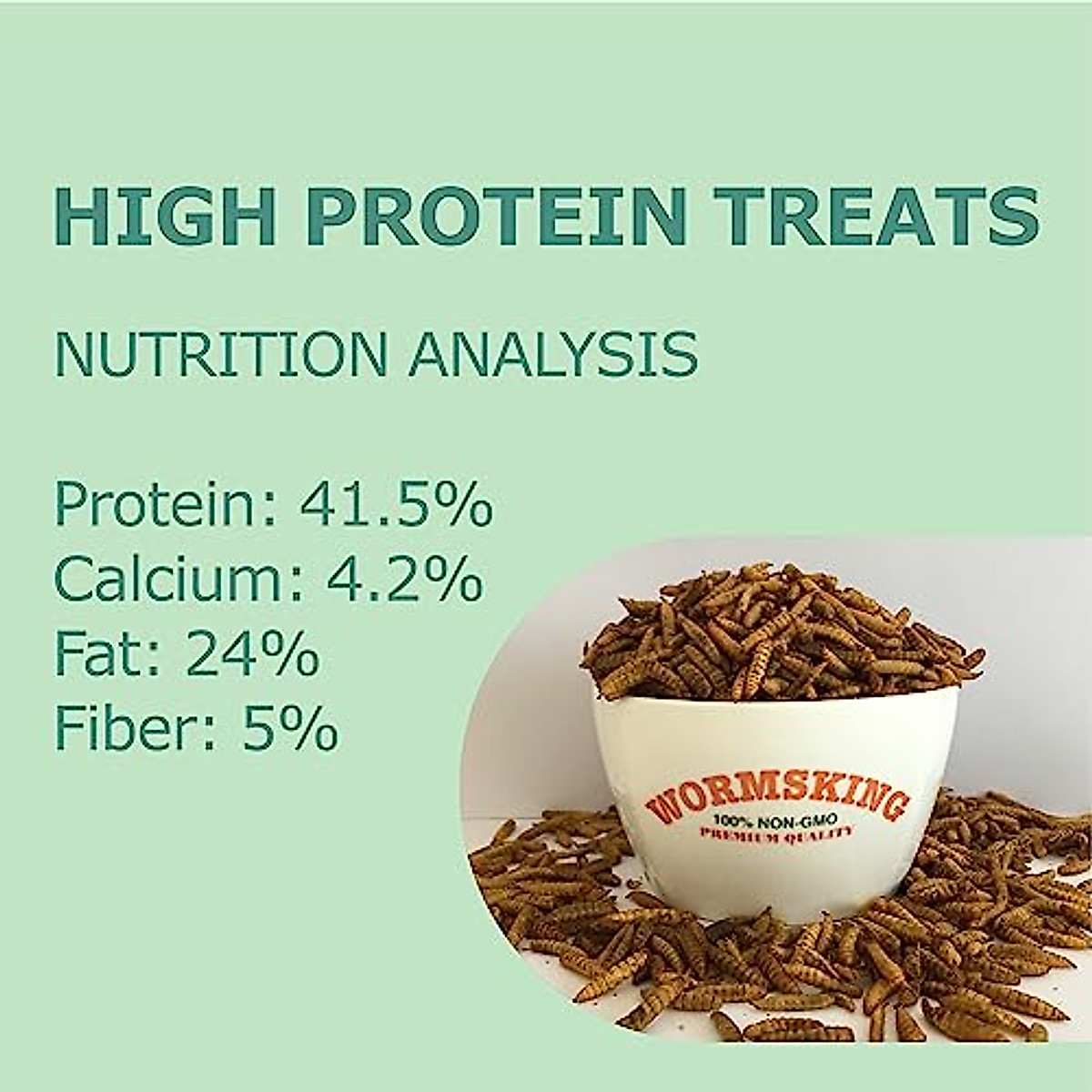 HIGH PROTEIN TREATS

NUTRITION ANALYSIS

Protein: 41.5%
Calcium: 4.2%
Fat: 24%
Fiber: 5%

WORMSKING
100% NON-GMO
PREMIUM QUALITY